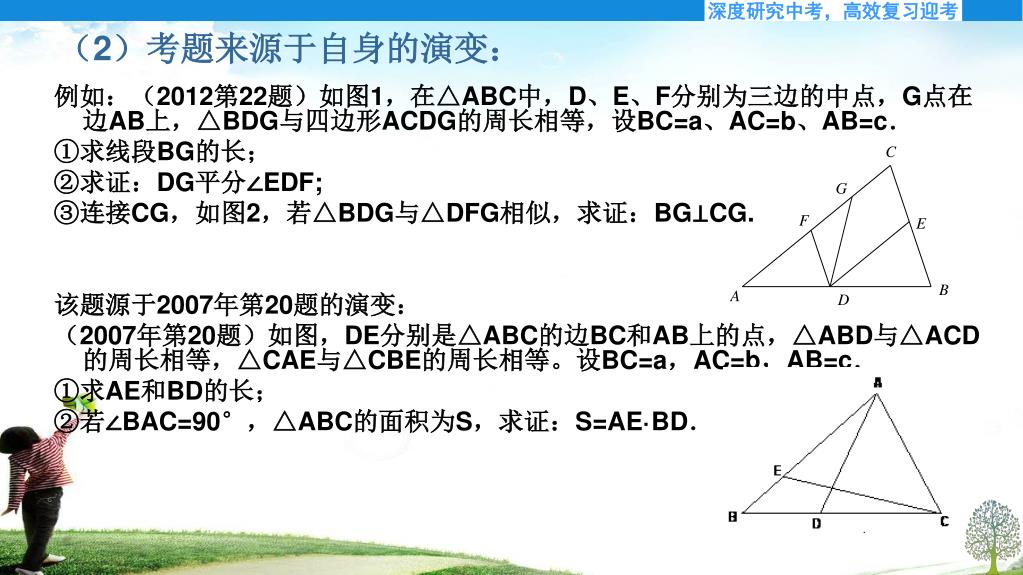 深度研究中考，高效复习迎考

（2）考题来源于自身的演变：

例如：（2012第22题）如图1，在△ABC中，D、E、F分别为三边的中点，G点在边AB上，△BDG与四边形ACDG的周长相等，设BC=a、AC=b、AB=c.

①求线段BG的长；

②求证：DG平分∠EDF;

③连接CG，如图2，若△BDG与△DFG相似，求证：BG⊥CG.

C G F E A D B

该题源于2007年第20题的演变：

（2007年第20题）如图，DE分别是△ABC的边BC和AB上的点，△ABD与△ACD的周长相等，△CAE与△CBE的周长相等。设BC=a，AC=b，AB=c.

①求AE和BD的长；

②若∠BAC=90°，△ABC的面积为S，求证：S=AE·BD.

A E B D C